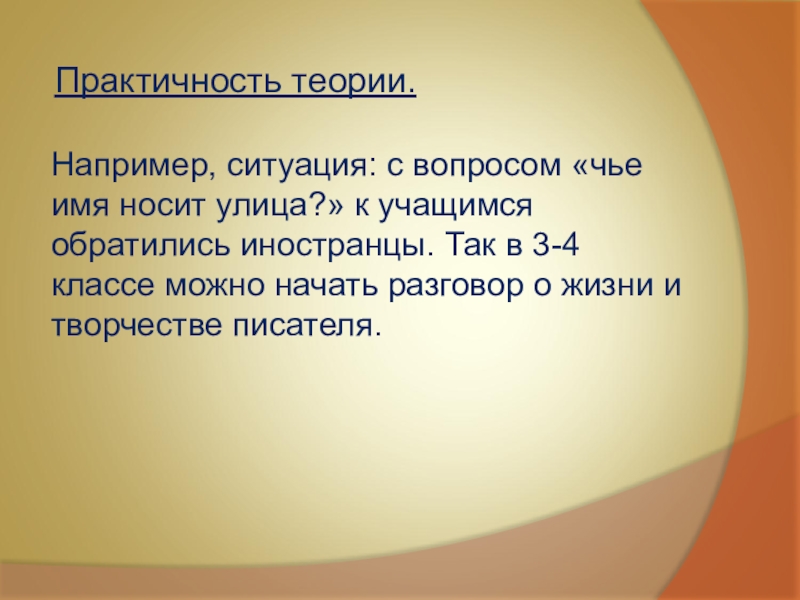 Практичность теории.

Например, ситуация: с вопросом «чье имя носит улица?» к учащимся обратились иностранцы. Так в 3-4 классе можно начать разговор о жизни и творчестве писателя.